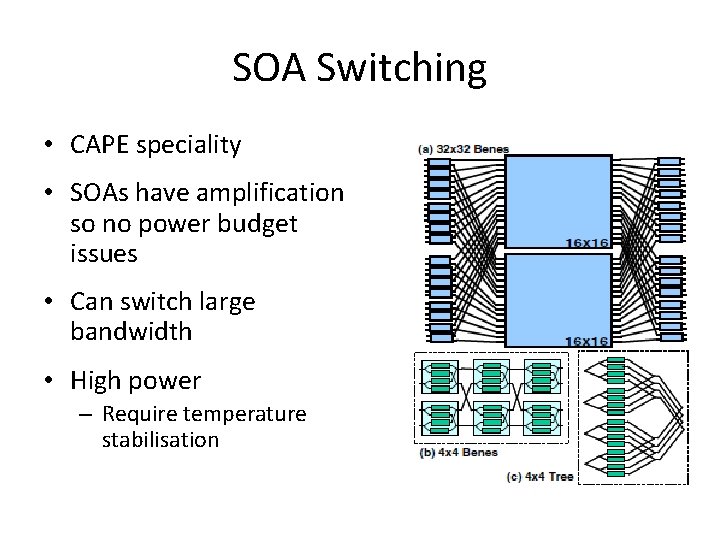 SOA Switching

• CAPE speciality

• SOAs have amplification so no power budget issues

• Can switch large bandwidth

• High power
  – Require temperature stabilisation

(a) 32x32 Benes

16X16

16X16

(b) 4x4 Benes

(c) 4x4 Tree